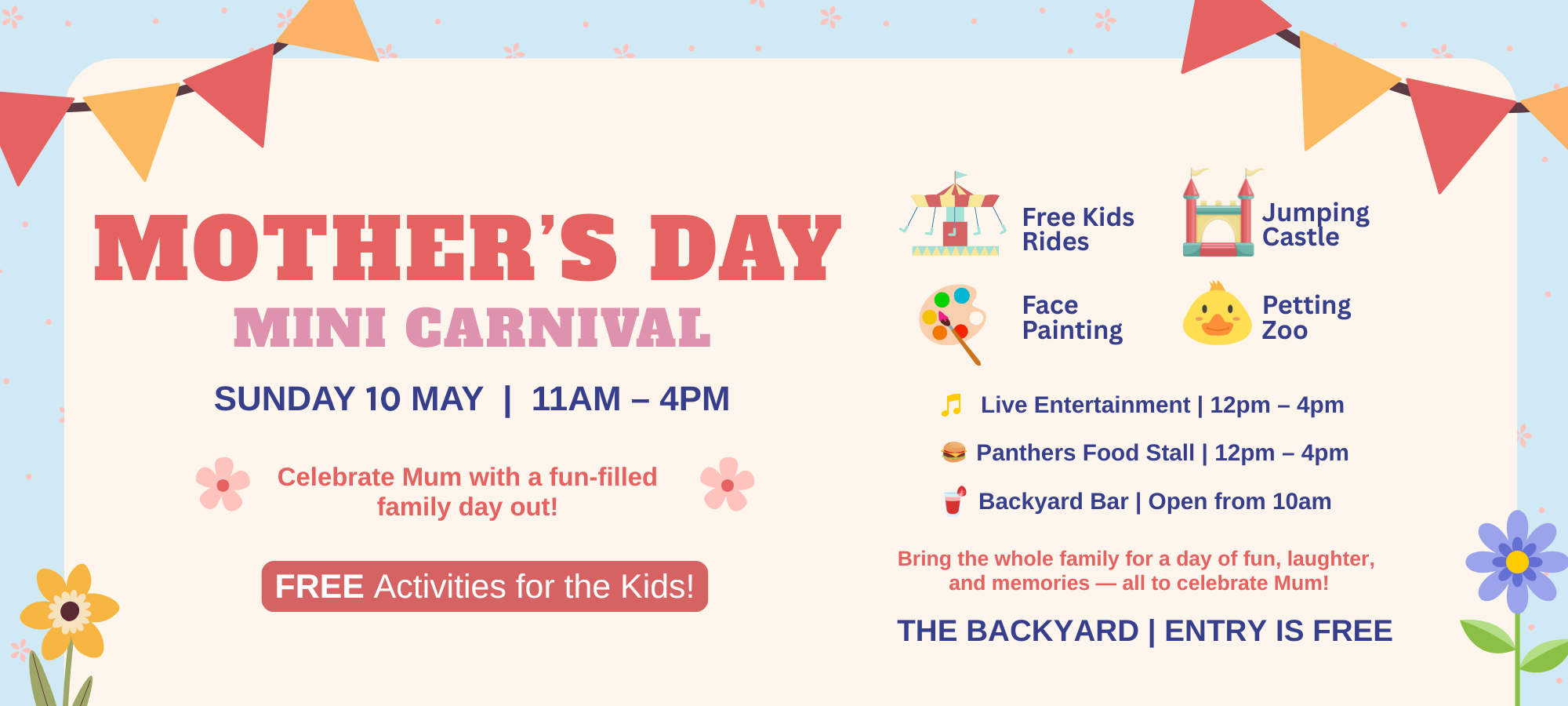 MOTHER'S DAY
MINI CARNIVAL

SUNDAY 10 MAY | 11AM – 4PM

Celebrate Mum with a fun-filled family day out!

FREE Activities for the Kids!

Free Kids Rides

Jumping Castle

Face Painting

Petting Zoo

Live Entertainment | 12pm – 4pm

Panthers Food Stall | 12pm – 4pm

Backyard Bar | Open from 10am

Bring the whole family for a day of fun, laughter, and memories — all to celebrate Mum!

THE BACKYARD | ENTRY IS FREE